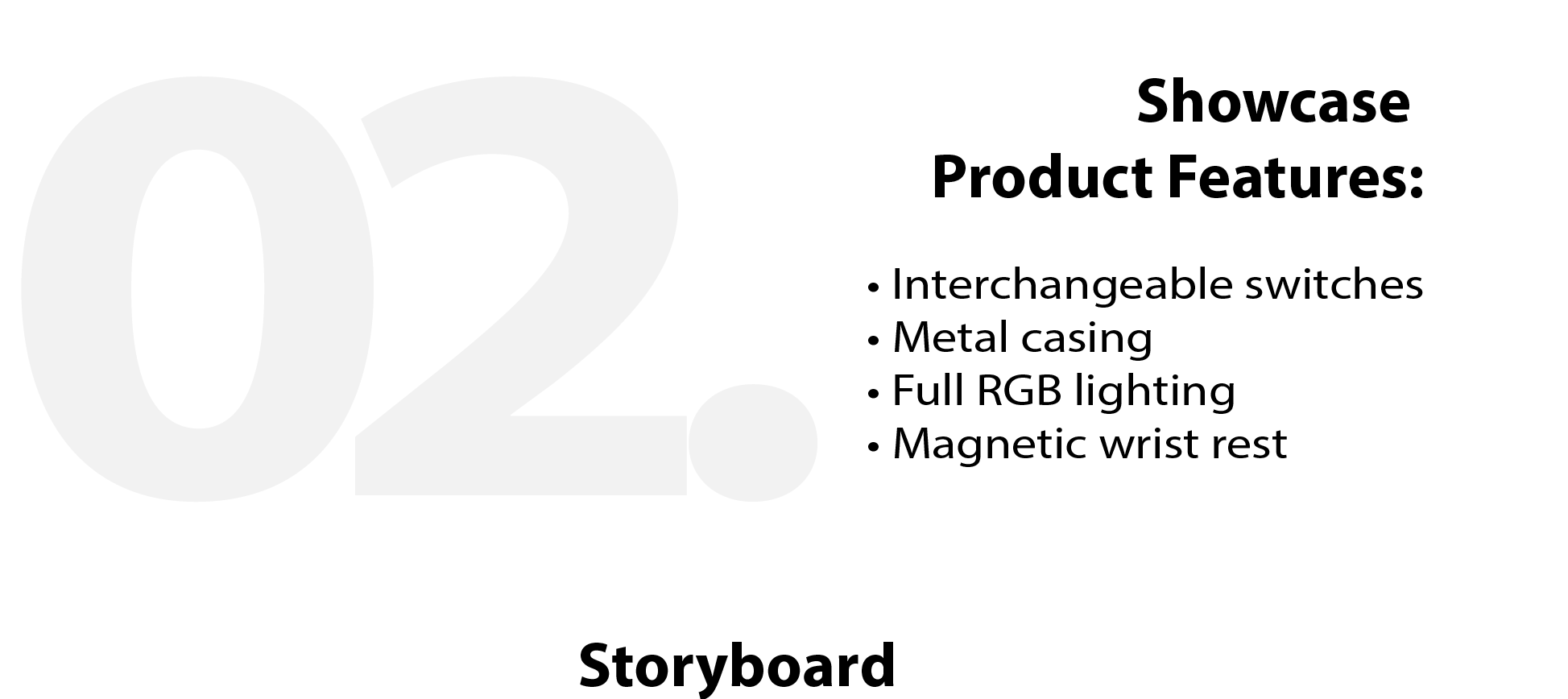 02.

Showcase
Product Features:

• Interchangeable switches
• Metal casing
• Full RGB lighting
• Magnetic wrist rest

Storyboard